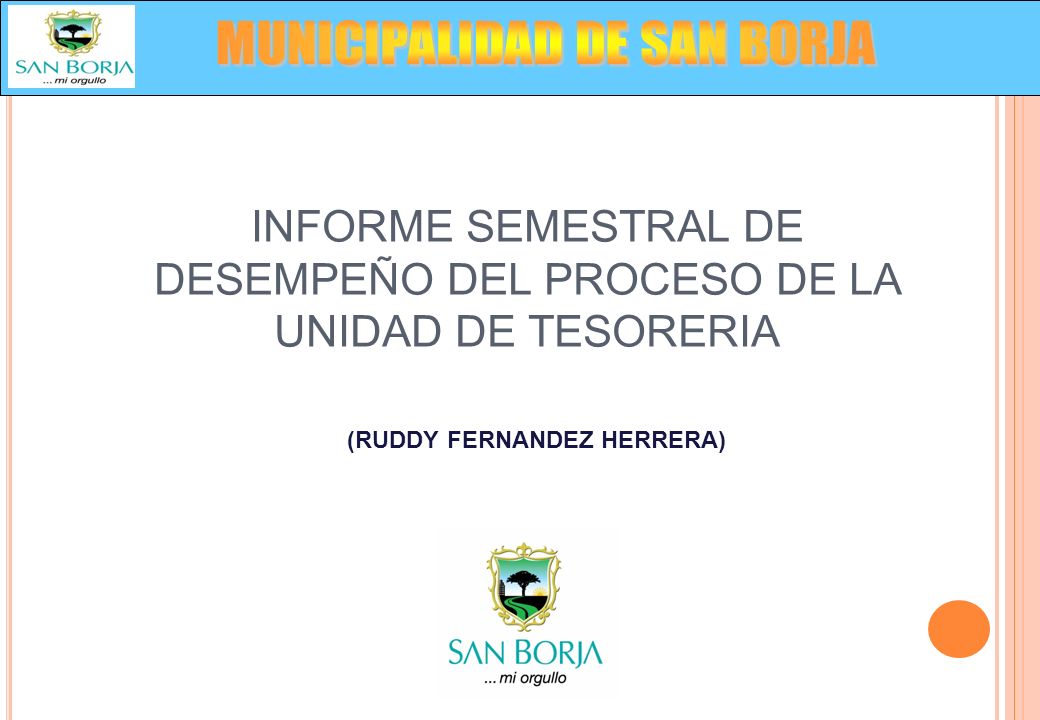 SAN BORJA
... mi orgullo

MUNICIPALIDAD DE SAN BORJA

INFORME SEMESTRAL DE DESEMPEÑO DEL PROCESO DE LA UNIDAD DE TESORERIA

(RUDDY FERNANDEZ HERRERA)

SAN BORJA
... mi orgullo